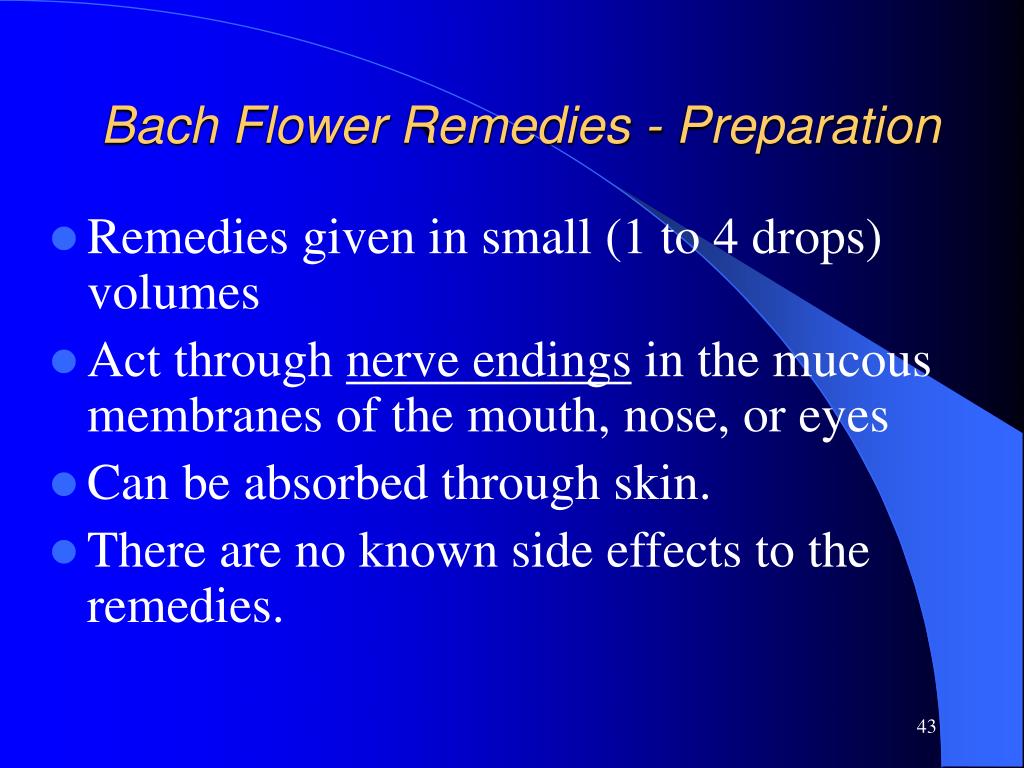 Bach Flower Remedies - Preparation

- Remedies given in small (1 to 4 drops) volumes
- Act through nerve endings in the mucous membranes of the mouth, nose, or eyes
- Can be absorbed through skin.
- There are no known side effects to the remedies.

43